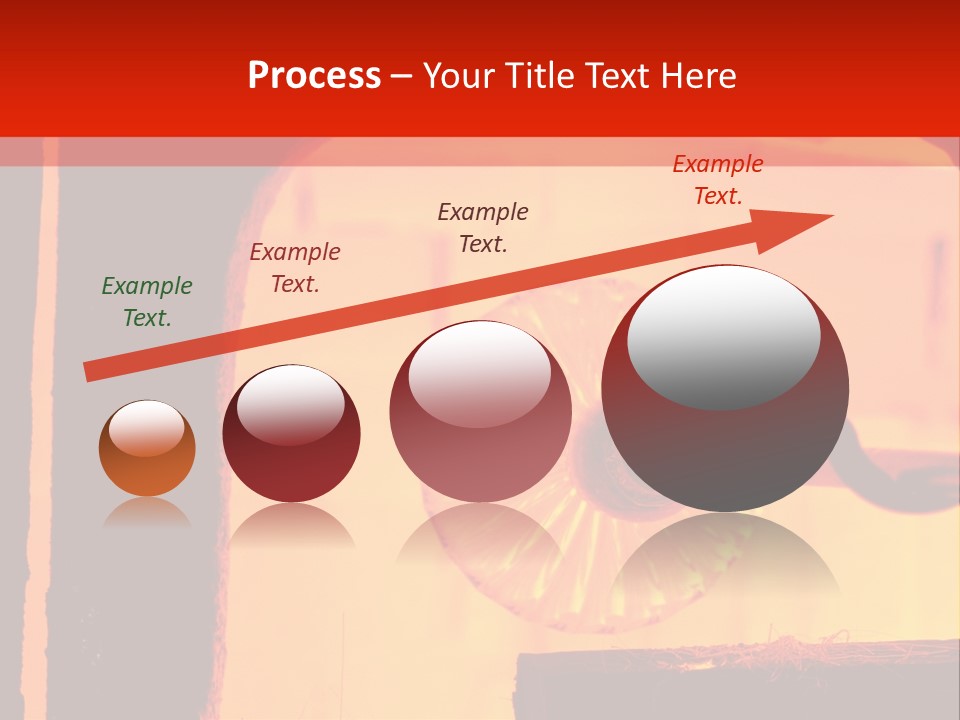 Process – Your Title Text Here

Example Text.

Example Text.

Example Text.

Example Text.